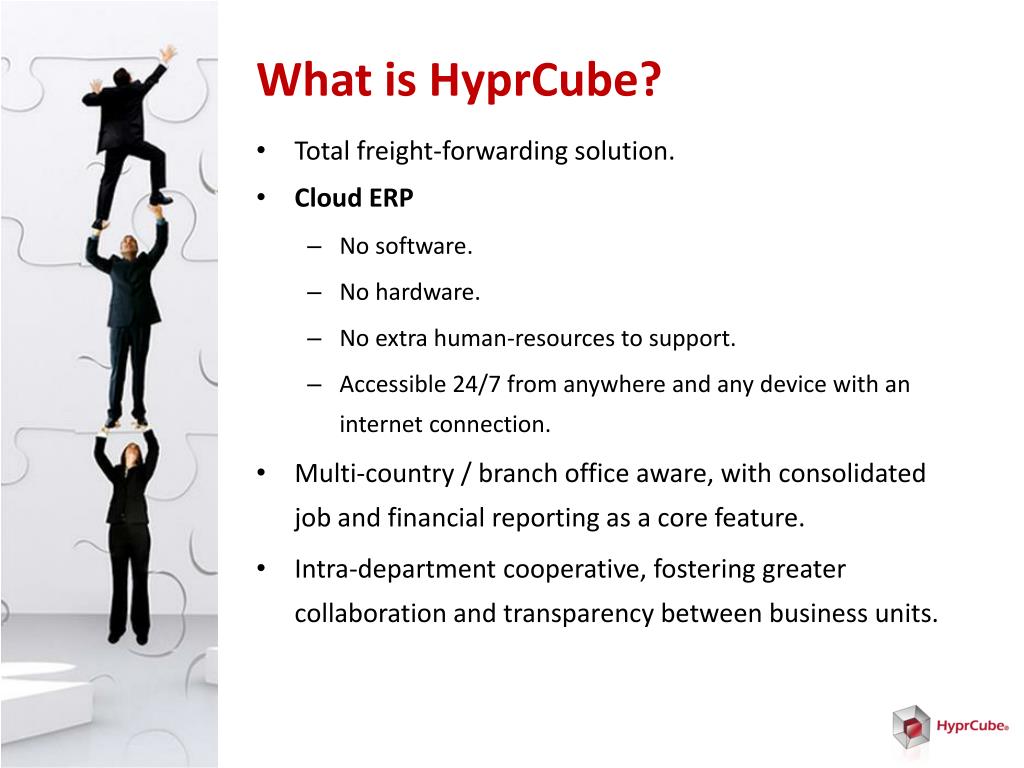 What is HyprCube?

• Total freight-forwarding solution.
• Cloud ERP
– No software.
– No hardware.
– No extra human-resources to support.
– Accessible 24/7 from anywhere and any device with an internet connection.
• Multi-country / branch office aware, with consolidated job and financial reporting as a core feature.
• Intra-department cooperative, fostering greater collaboration and transparency between business units.

HyprCube®